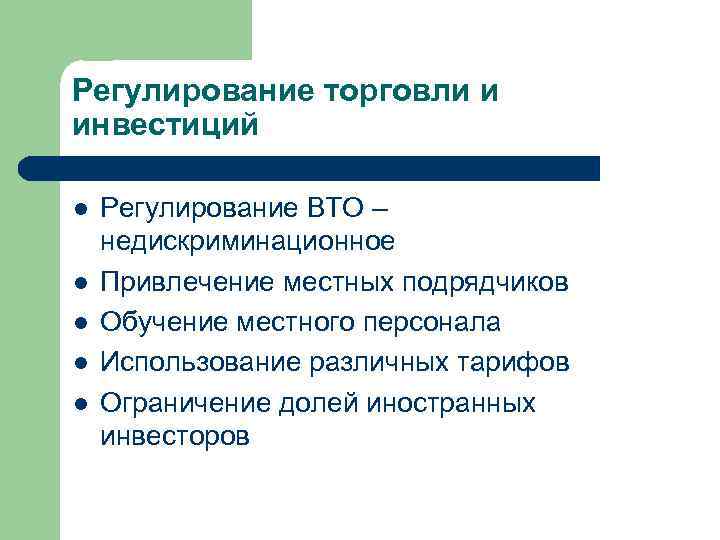 Регулирование торговли и инвестиций

- Регулирование ВТО – недискриминационное
- Привлечение местных подрядчиков
- Обучение местного персонала
- Использование различных тарифов
- Ограничение долей иностранных инвесторов